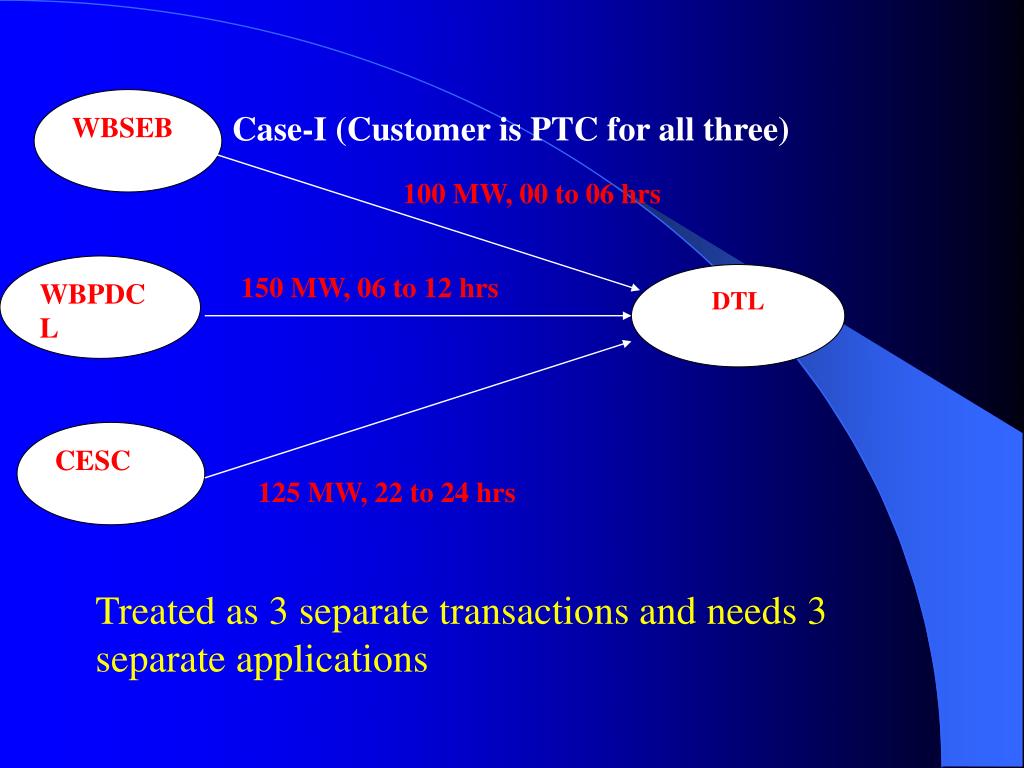 WBSEB

Case-I (Customer is PTC for all three)

100 MW, 00 to 06 hrs

WBPDCL

150 MW, 06 to 12 hrs

DTL

CESC

125 MW, 22 to 24 hrs

Treated as 3 separate transactions and needs 3 separate applications